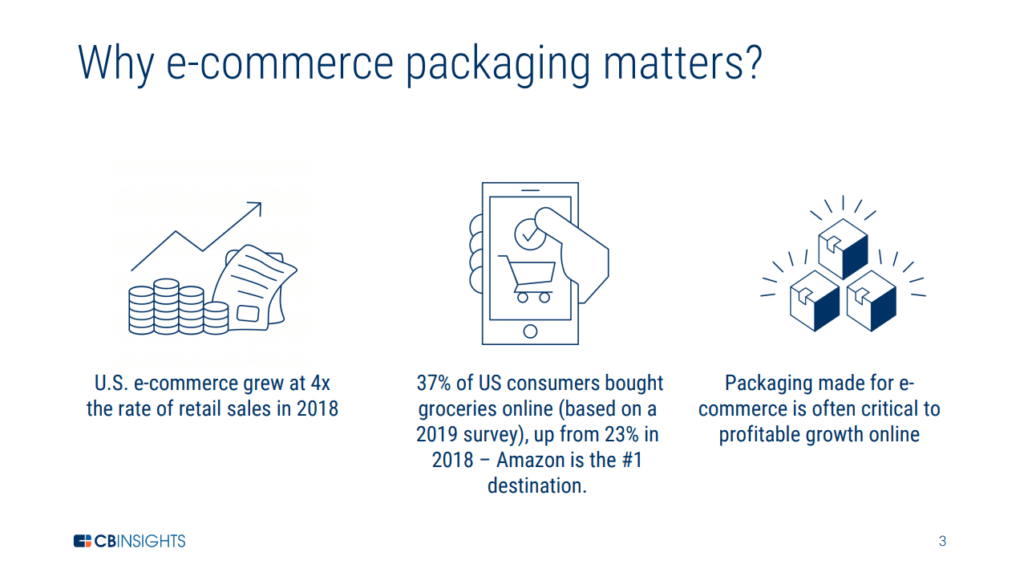 Why e-commerce packaging matters?

U.S. e-commerce grew at 4x the rate of retail sales in 2018

37% of US consumers bought groceries online (based on a 2019 survey), up from 23% in 2018 – Amazon is the #1 destination.

Packaging made for e-commerce is often critical to profitable growth online

CBINSIGHTS

3